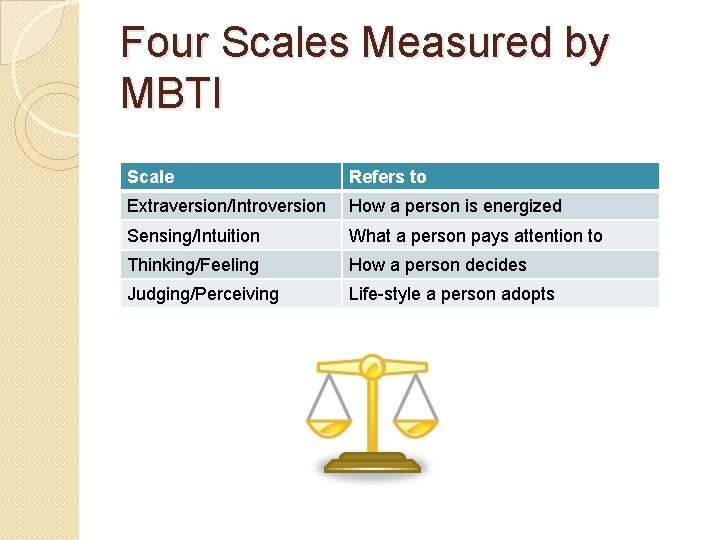 Four Scales Measured by MBTI

| Scale | Refers to |
|---|---|
| Extraversion/Introversion | How a person is energized |
| Sensing/Intuition | What a person pays attention to |
| Thinking/Feeling | How a person decides |
| Judging/Perceiving | Life-style a person adopts |